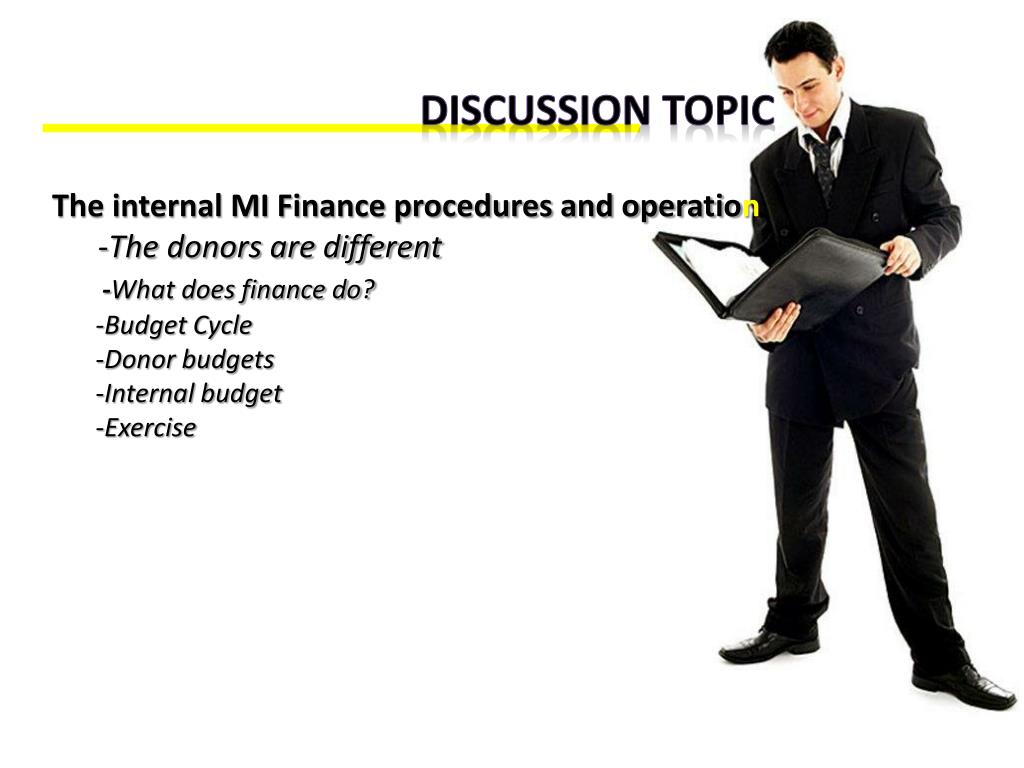 DISCUSSION TOPIC

The internal MI Finance procedures and operation
-The donors are different
-What does finance do?
-Budget Cycle
-Donor budgets
-Internal budget
-Exercise